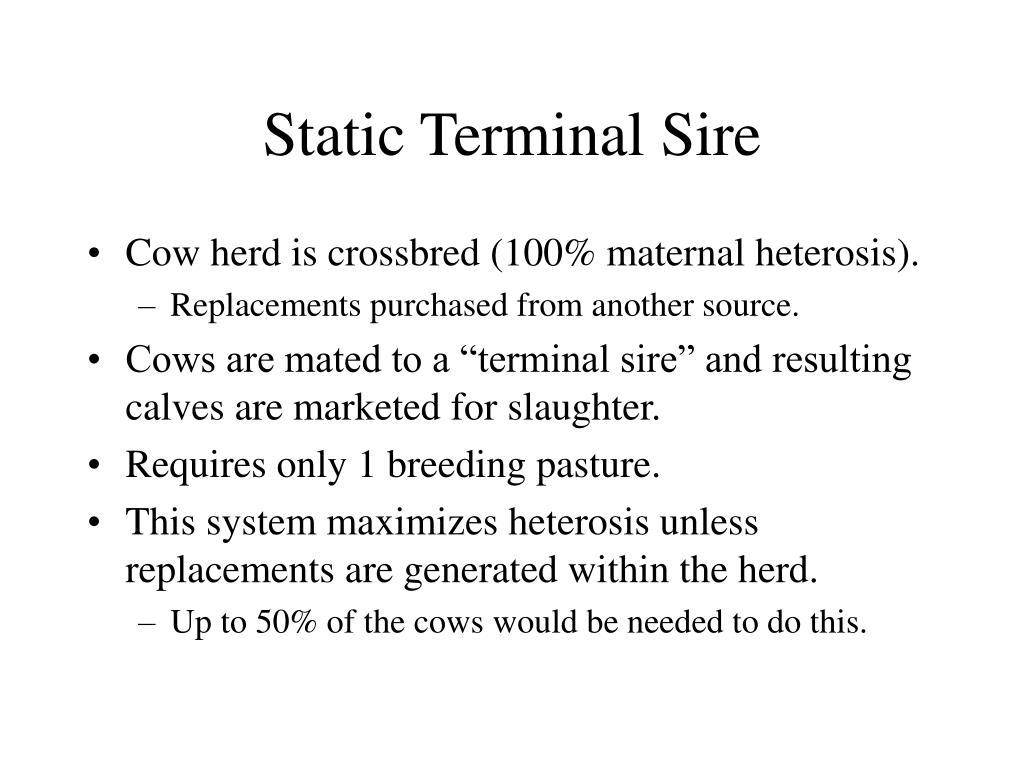 Static Terminal Sire

• Cow herd is crossbred (100% maternal heterosis).
– Replacements purchased from another source.
• Cows are mated to a “terminal sire” and resulting calves are marketed for slaughter.
• Requires only 1 breeding pasture.
• This system maximizes heterosis unless replacements are generated within the herd.
– Up to 50% of the cows would be needed to do this.